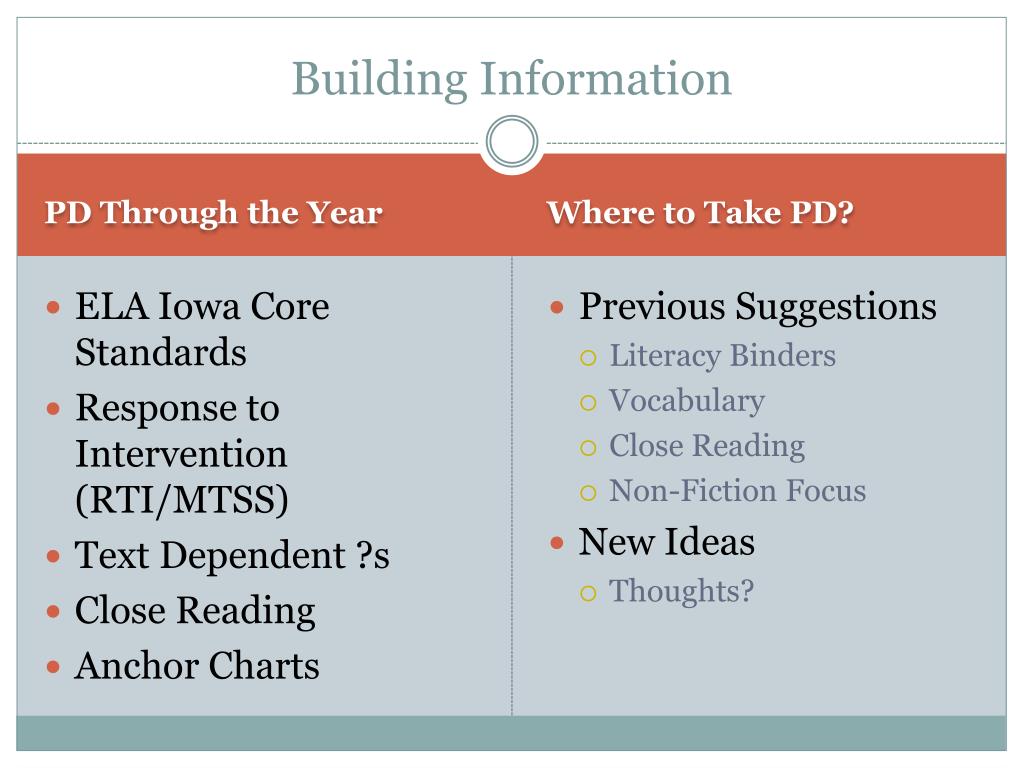 Building Information

PD Through the Year

- ELA Iowa Core Standards
- Response to Intervention (RTI/MTSS)
- Text Dependent ?s
- Close Reading
- Anchor Charts

Where to Take PD?

- Previous Suggestions
  - Literacy Binders
  - Vocabulary
  - Close Reading
  - Non-Fiction Focus
- New Ideas
  - Thoughts?